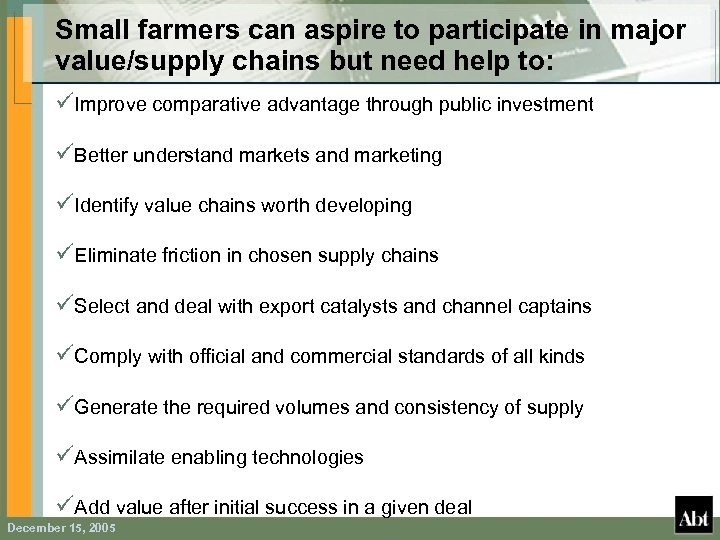 Small farmers can aspire to participate in major value/supply chains but need help to:

✓Improve comparative advantage through public investment

✓Better understand markets and marketing

✓Identify value chains worth developing

✓Eliminate friction in chosen supply chains

✓Select and deal with export catalysts and channel captains

✓Comply with official and commercial standards of all kinds

✓Generate the required volumes and consistency of supply

✓Assimilate enabling technologies

✓Add value after initial success in a given deal

December 15, 2005

Abt